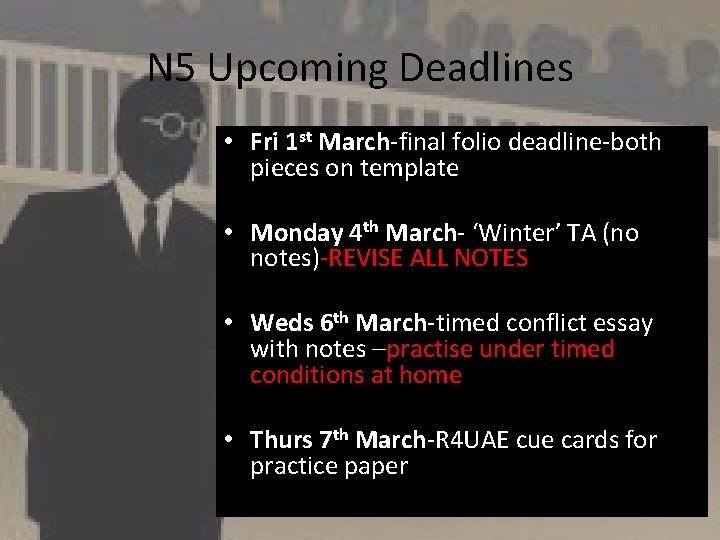 N5 Upcoming Deadlines

• Fri 1st March-final folio deadline-both pieces on template

• Monday 4th March- ‘Winter’ TA (no notes)-REVISE ALL NOTES

• Weds 6th March-timed conflict essay with notes –practise under timed conditions at home

• Thurs 7th March-R4UAE cue cards for practice paper